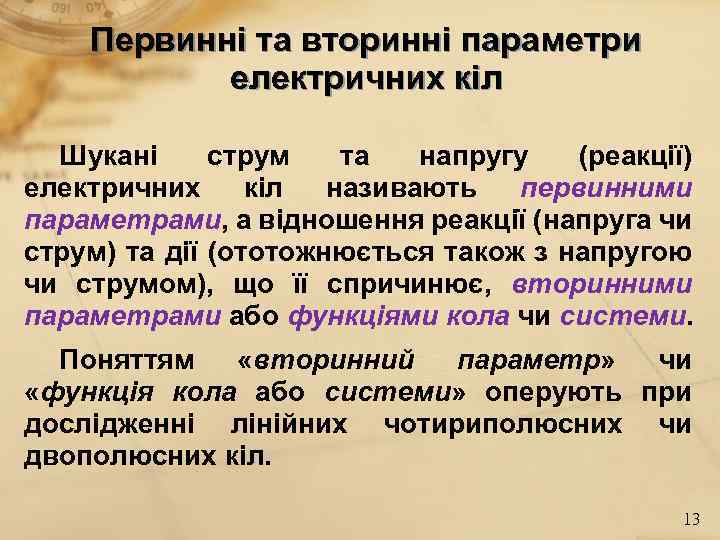 Первинні та вторинні параметри електричних кіл

Шукані струм та напругу (реакції) електричних кіл називають первинними параметрами, а відношення реакції (напруга чи струм) та дії (ототожнюється також з напругою чи струмом), що її спричинює, вторинними параметрами або функціями кола чи системи.

Поняттям «вторинний параметр» чи «функція кола або системи» оперують при дослідженні лінійних чотириполюсних чи двополюсних кіл.

13